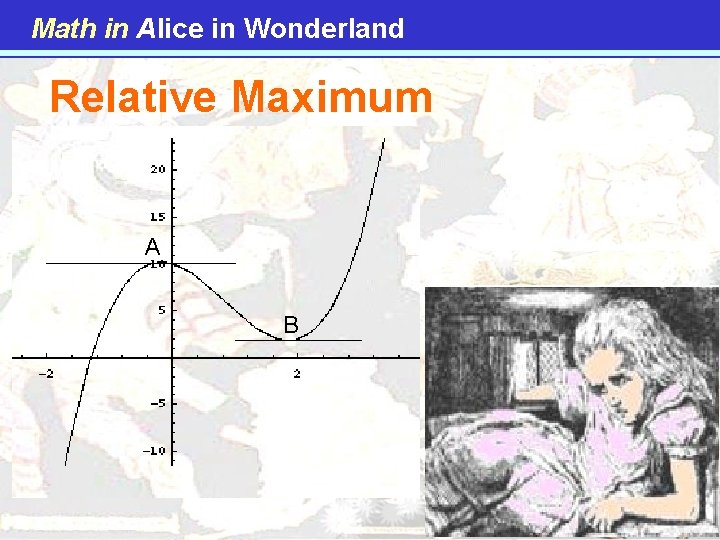 Math in Alice in Wonderland

Relative Maximum

20
15
A
10
5
B
-2
2
-5
-10